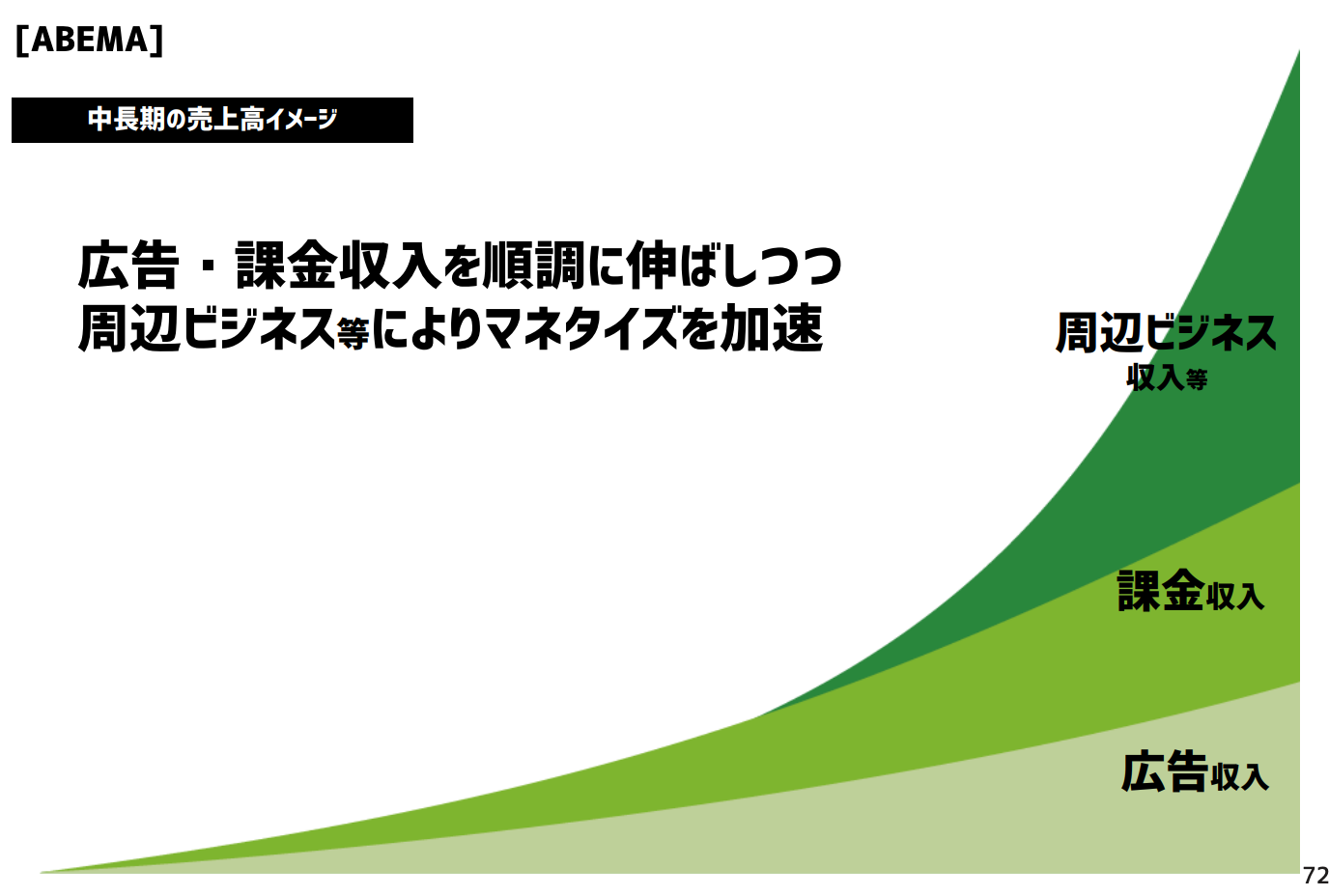 [ABEMA]

中長期の売上高イメージ

広告・課金収入を順調に伸ばしつつ
周辺ビジネス等によりマネタイズを加速

周辺ビジネス
収入等

課金収入

広告収入

72